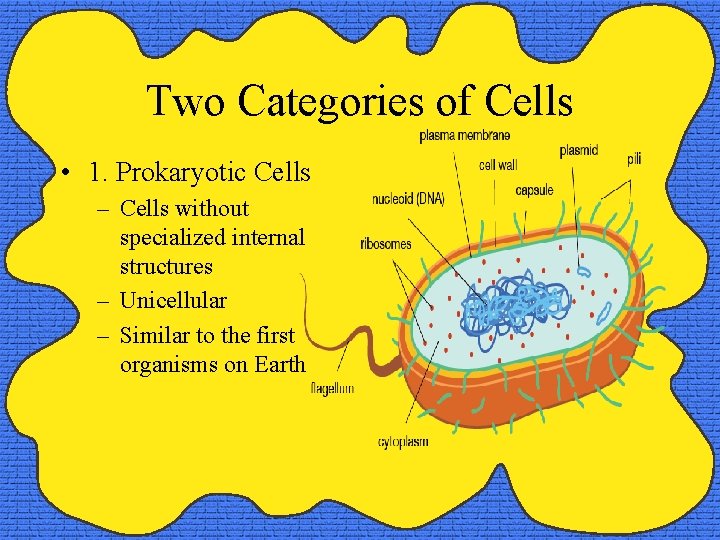 Two Categories of Cells

• 1. Prokaryotic Cells
– Cells without specialized internal structures
– Unicellular
– Similar to the first organisms on Earth

plasma membrane
cell wall
plasmid
pili
capsule
nucleoid (DNA)
ribosomes
flagellum
cytoplasm